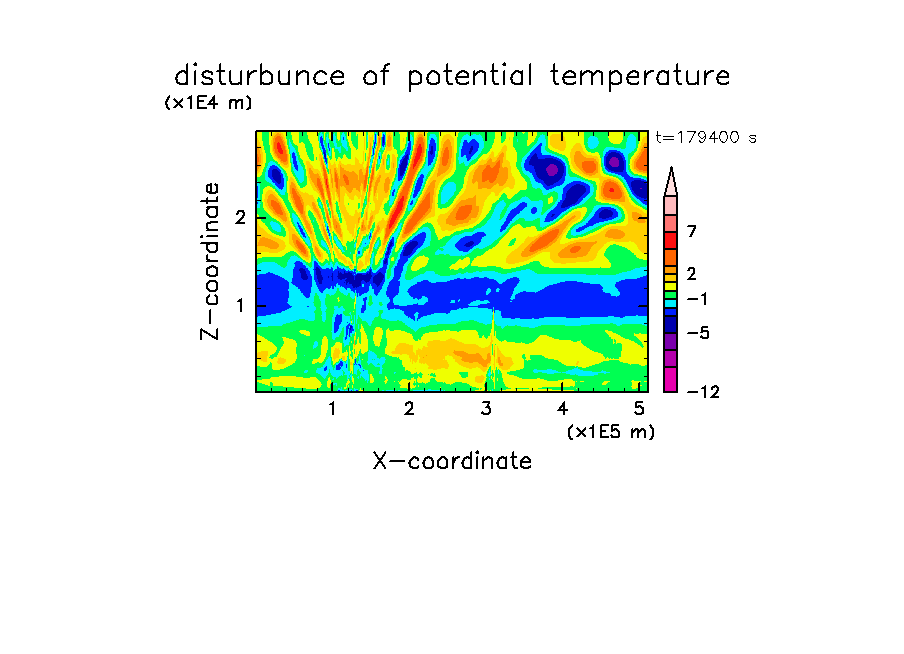 disturbunce of potential temperature
(x1E4 m)
t=179400 s
Z-coordinate
2
1
7
2
−1
−5
−12
1 2 3 4 5
(x1E5 m)
X-coordinate